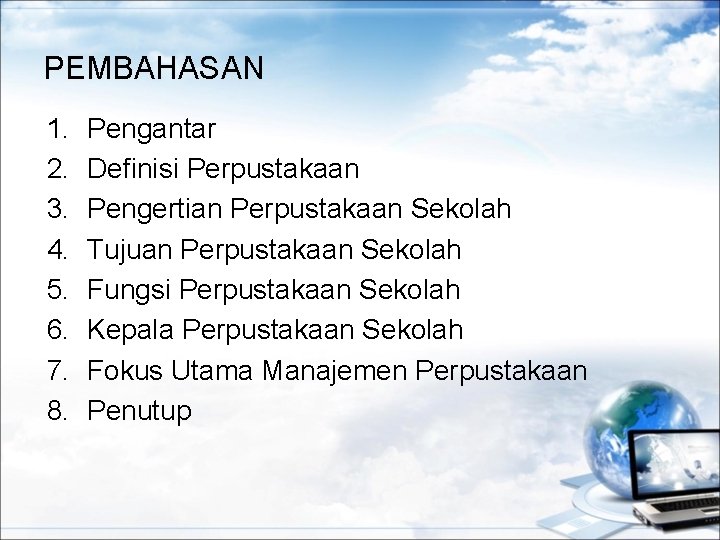 PEMBAHASAN

1. Pengantar
2. Definisi Perpustakaan
3. Pengertian Perpustakaan Sekolah
4. Tujuan Perpustakaan Sekolah
5. Fungsi Perpustakaan Sekolah
6. Kepala Perpustakaan Sekolah
7. Fokus Utama Manajemen Perpustakaan
8. Penutup